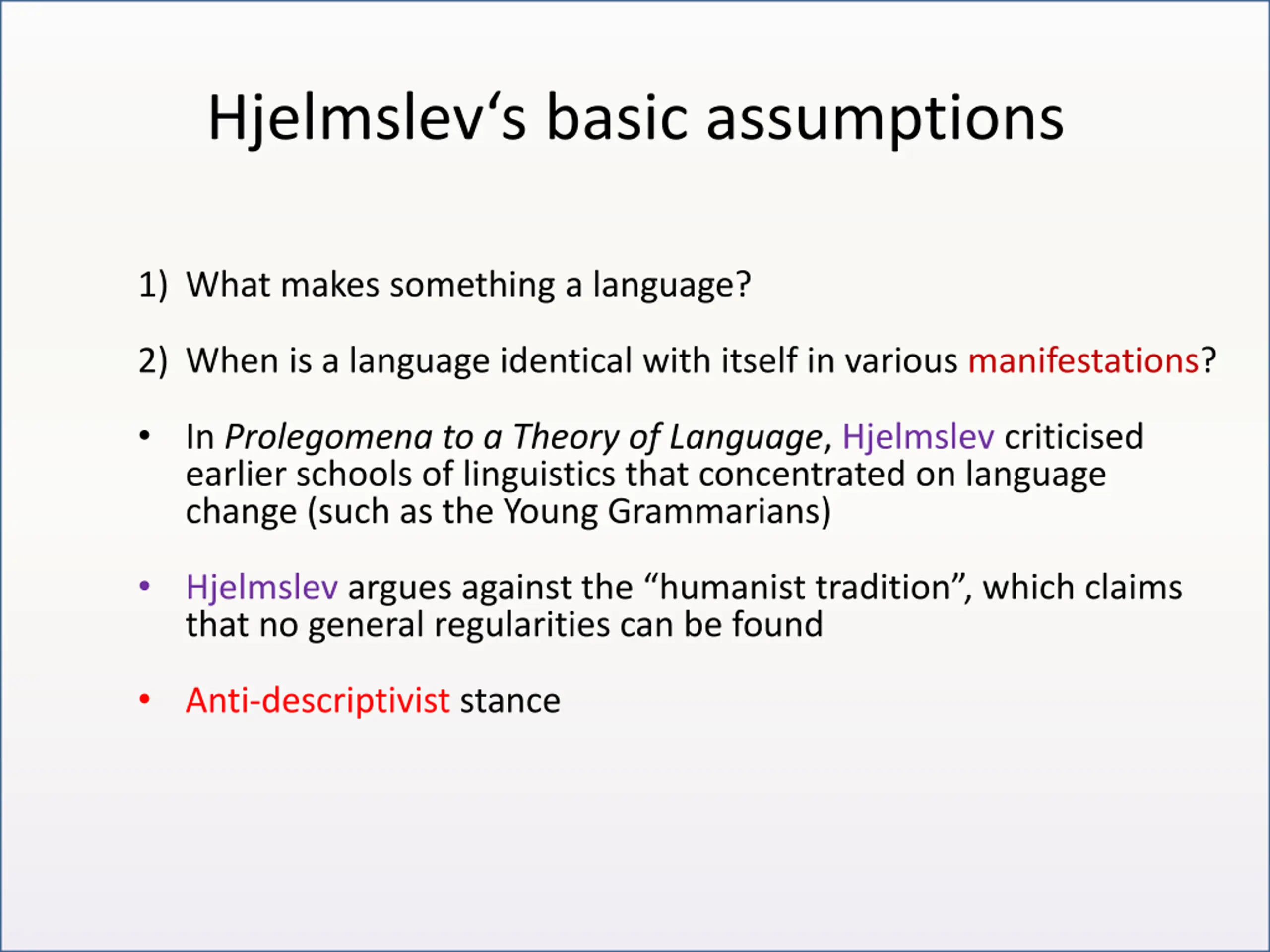 Hjelmslev‘s basic assumptions

1) What makes something a language?

2) When is a language identical with itself in various manifestations?

• In Prolegomena to a Theory of Language, Hjelmslev criticised earlier schools of linguistics that concentrated on language change (such as the Young Grammarians)

• Hjelmslev argues against the “humanist tradition”, which claims that no general regularities can be found

• Anti-descriptivist stance